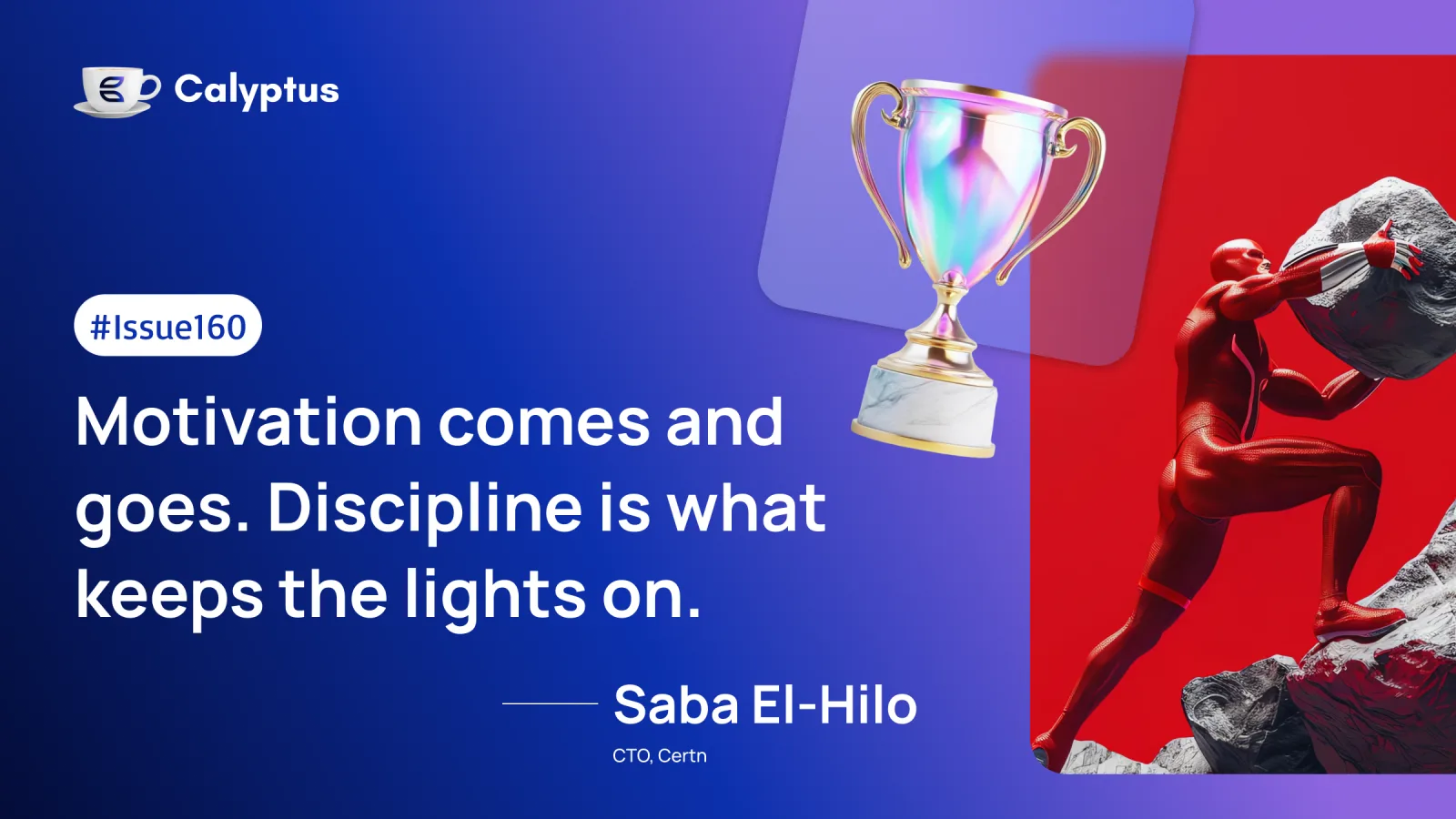 Calyptus

#Issue160

Motivation comes and goes. Discipline is what keeps the lights on.

Saba El-Hilo

CTO, Certn